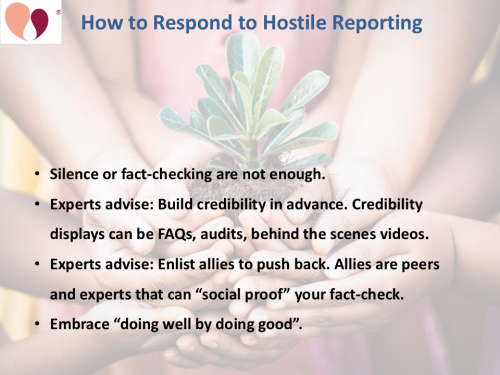 ®

How to Respond to Hostile Reporting

• Silence or fact-checking are not enough.
• Experts advise: Build credibility in advance. Credibility displays can be FAQs, audits, behind the scenes videos.
• Experts advise: Enlist allies to push back. Allies are peers and experts that can “social proof” your fact-check.
• Embrace “doing well by doing good”.